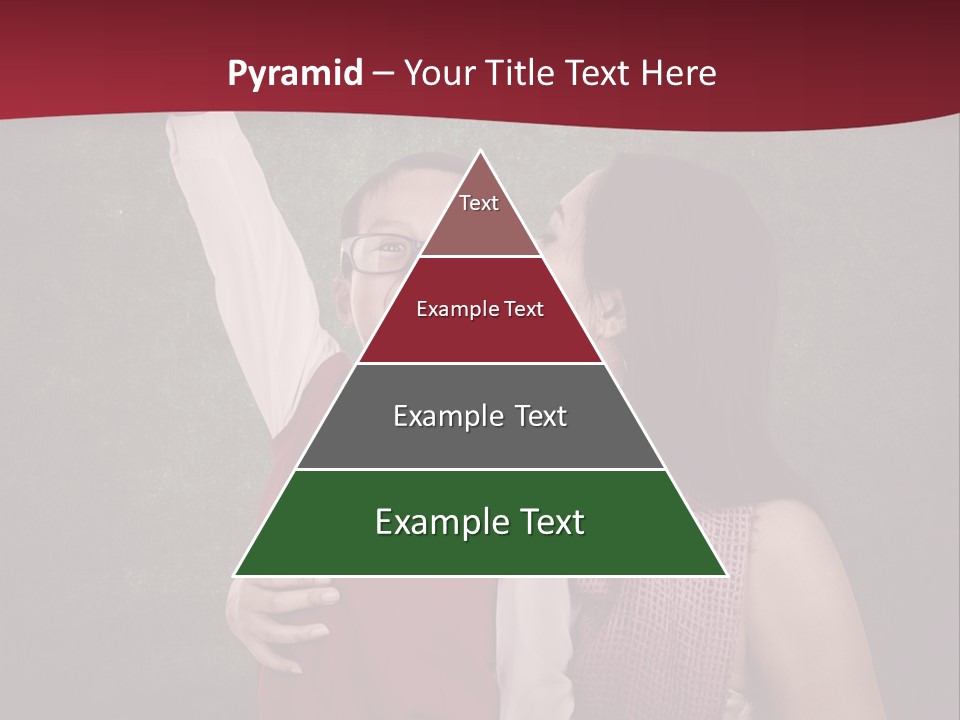 Pyramid – Your Title Text Here

Text

Example Text

Example Text

Example Text